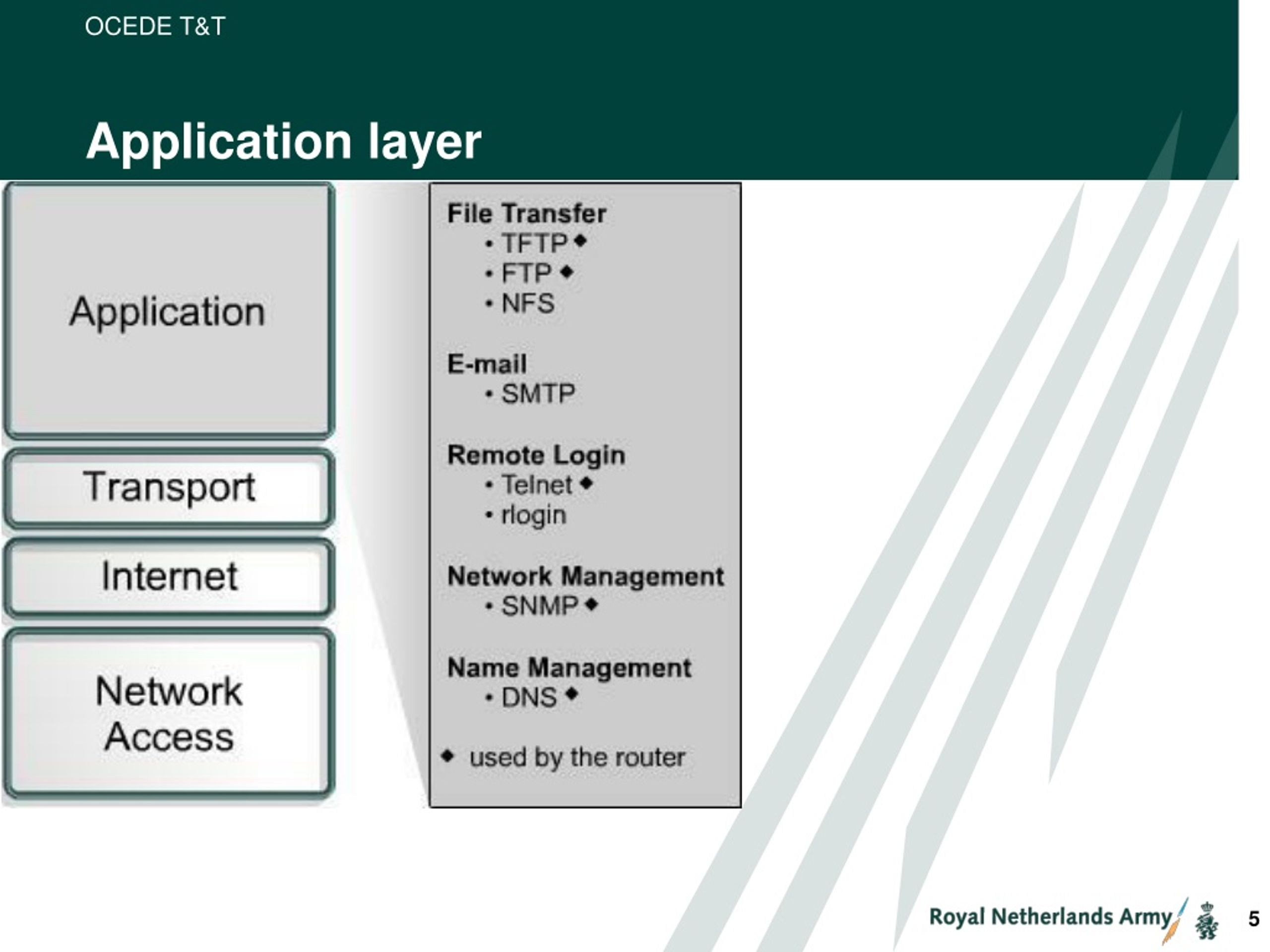 OCEDE T&T

Application layer

Application

Transport

Internet

Network Access

File Transfer
• TFTP ◆
• FTP ◆
• NFS

E-mail
• SMTP

Remote Login
• Telnet ◆
• rlogin

Network Management
• SNMP ◆

Name Management
• DNS ◆

◆ used by the router

Royal Netherlands Army

5